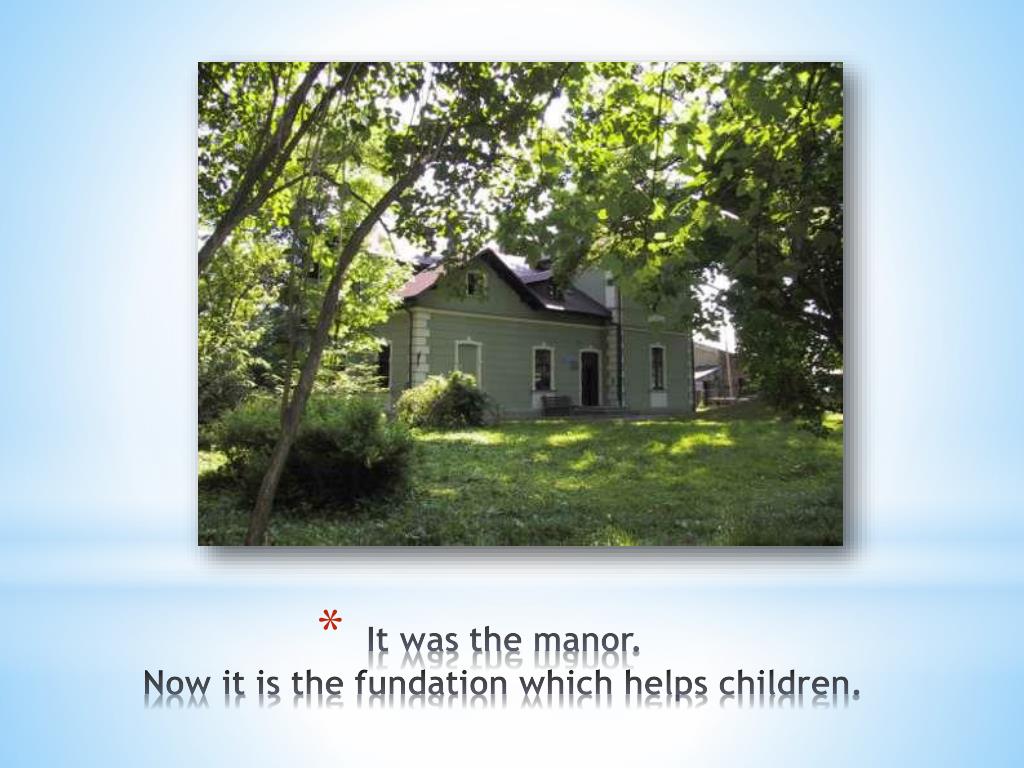 * It was the manor.
Now it is the fundation which helps children.